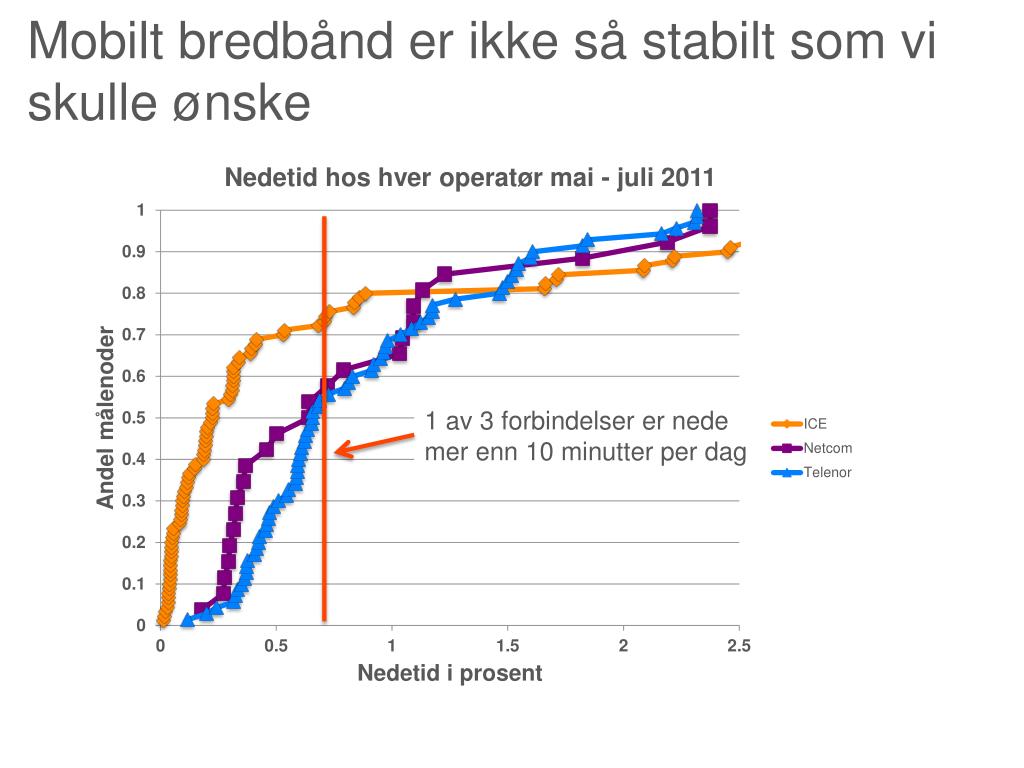 Mobilt bredbånd er ikke så stabilt som vi skulle ønske

Nedetid hos hver operatør mai - juli 2011

Andel målenoder

1
0.9
0.8
0.7
0.6
0.5
0.4
0.3
0.2
0.1
0

0
0.5
1
1.5
2
2.5

Nedetid i prosent

1 av 3 forbindelser er nede mer enn 10 minutter per dag

ICE
Netcom
Telenor